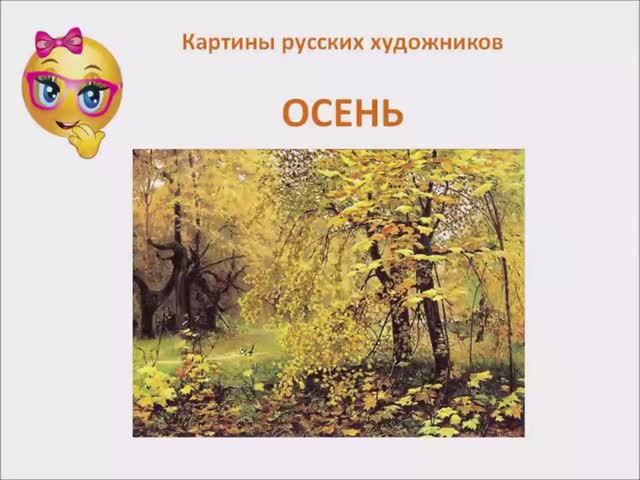 Картины русских художников

ОСЕНЬ